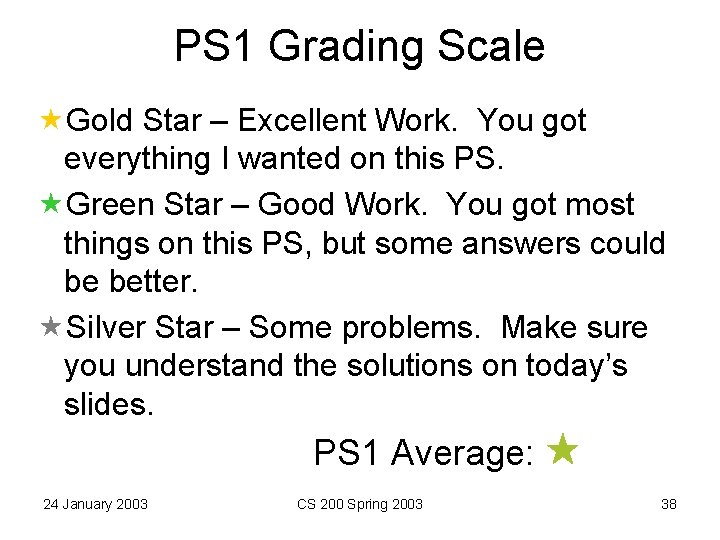 PS1 Grading Scale

★Gold Star – Excellent Work. You got everything I wanted on this PS.

★Green Star – Good Work. You got most things on this PS, but some answers could be better.

★Silver Star – Some problems. Make sure you understand the solutions on today's slides.

PS1 Average: ★

24 January 2003 CS 200 Spring 2003 38